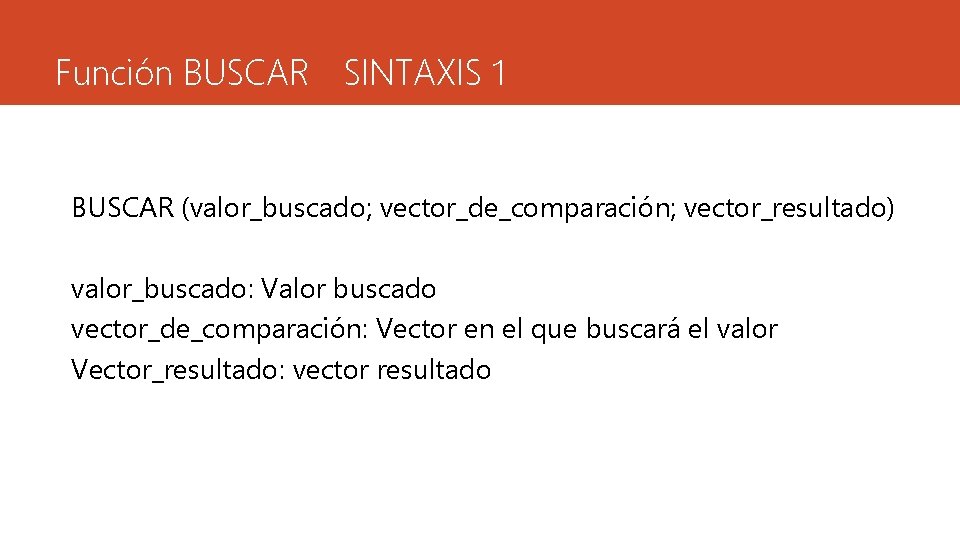 Función BUSCAR SINTAXIS 1

BUSCAR (valor_buscado; vector_de_comparación; vector_resultado)

valor_buscado: Valor buscado
vector_de_comparación: Vector en el que buscará el valor
Vector_resultado: vector resultado